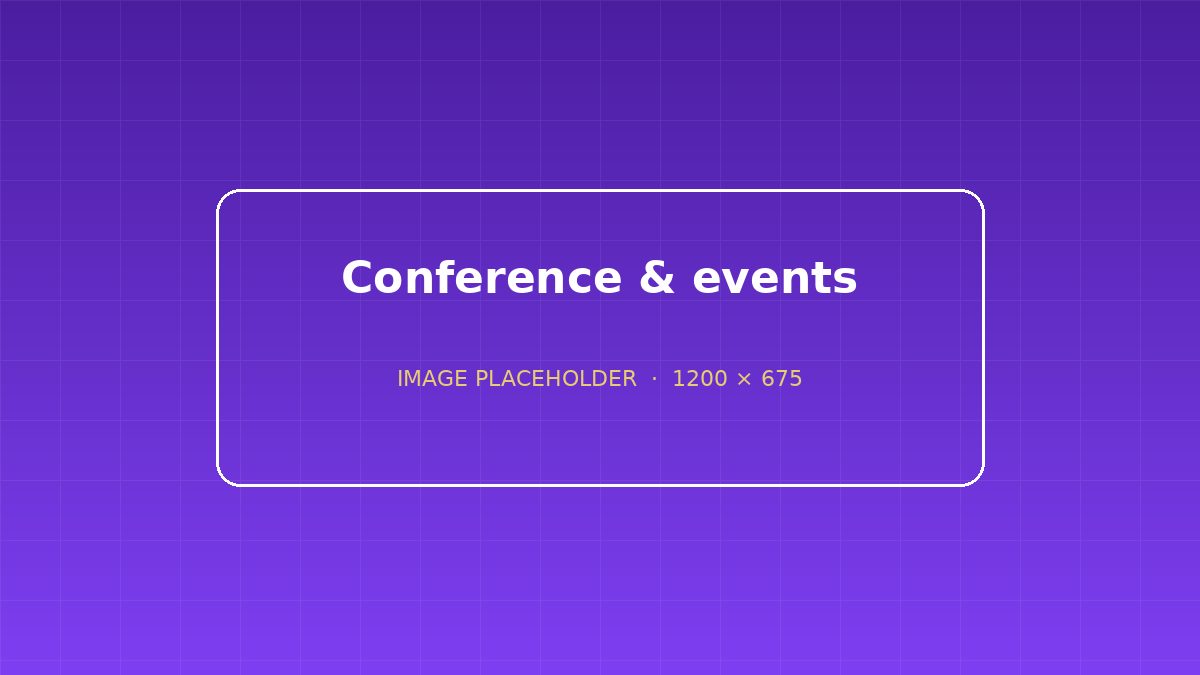 Conference & events

IMAGE PLACEHOLDER · 1200 × 675